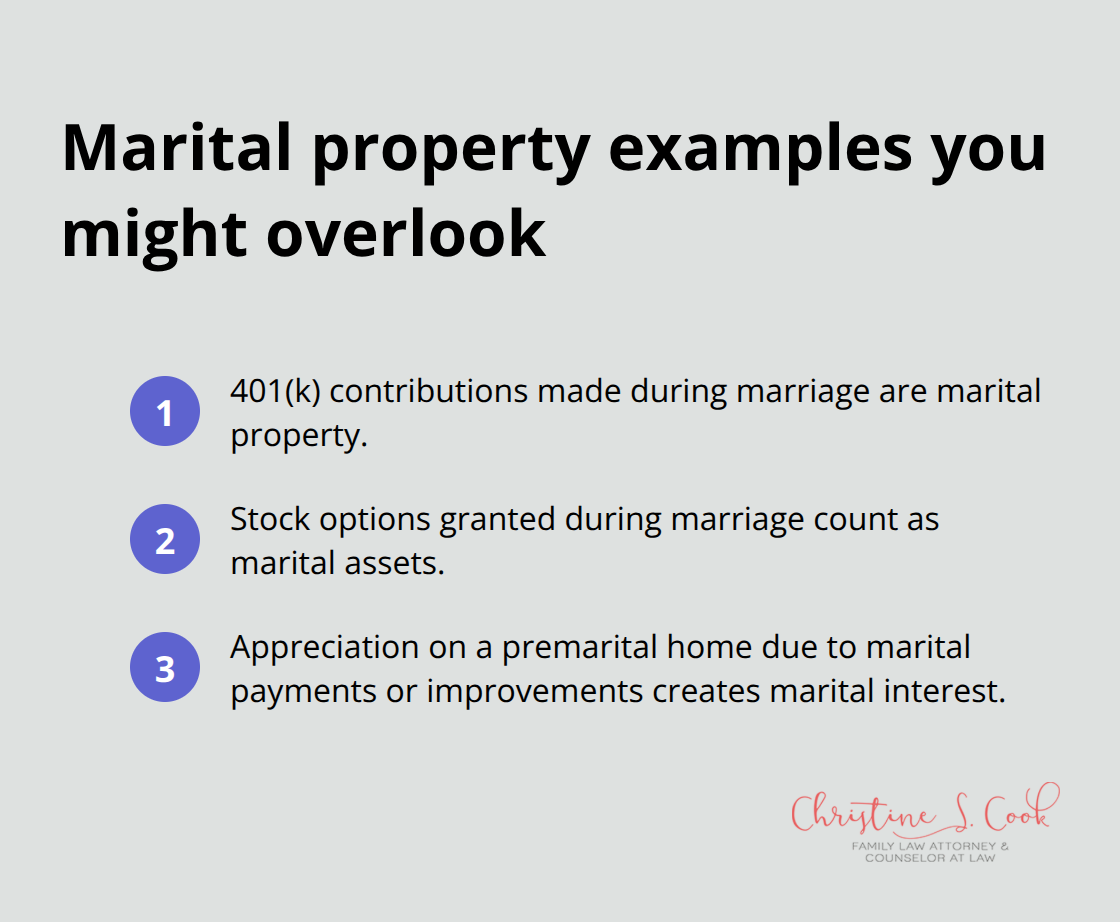 Marital property examples you might overlook

1 401(k) contributions made during marriage are marital property.

2 Stock options granted during marriage count as marital assets.

3 Appreciation on a premarital home due to marital payments or improvements creates marital interest.

Christine S. Cook
FAMILY LAW ATTORNEY &
COUNSELOR AT LAW